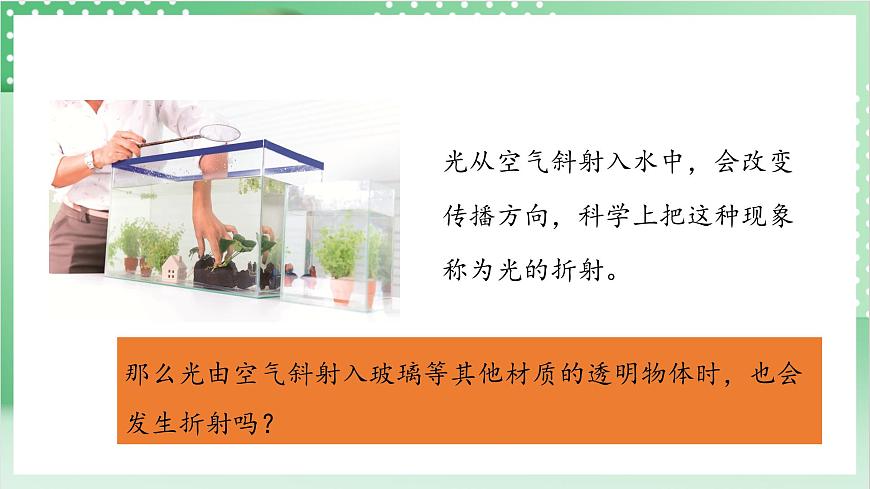 光从空气斜射入水中，会改变传播方向，科学上把这种现象称为光的折射。

那么光由空气斜射入玻璃等其他材质的透明物体时，也会发生折射吗？